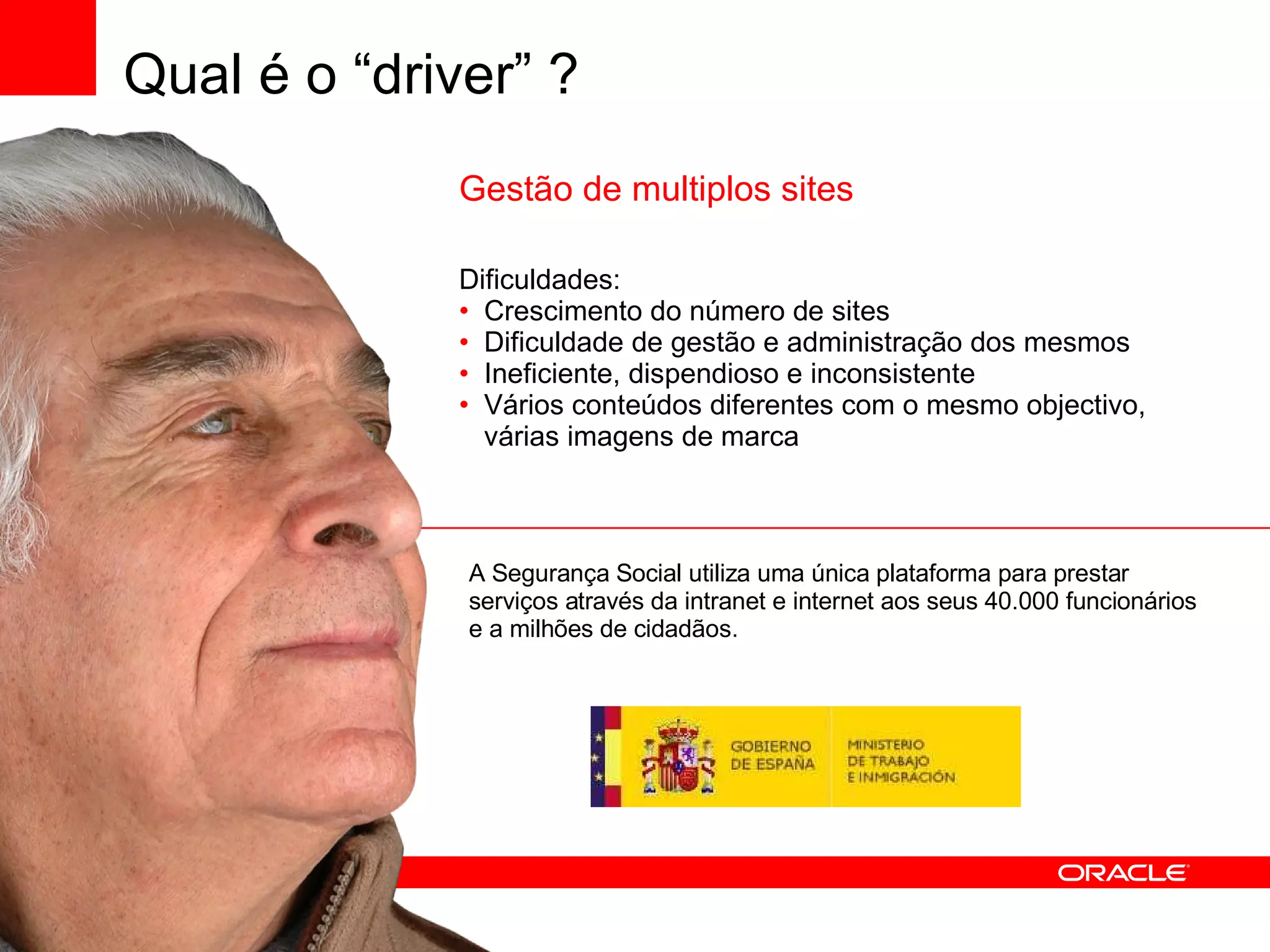 Qual é o “driver” ?

Gestão de multiplos sites

Dificuldades:
• Crescimento do número de sites
• Dificuldade de gestão e administração dos mesmos
• Ineficiente, dispendioso e inconsistente
• Vários conteúdos diferentes com o mesmo objectivo, várias imagens de marca

A Segurança Social utiliza uma única plataforma para prestar serviços através da intranet e internet aos seus 40.000 funcionários e a milhões de cidadãos.

GOBIERNO DE ESPAÑA

MINISTERIO DE TRABAJO E INMIGRACIÓN

ORACLE